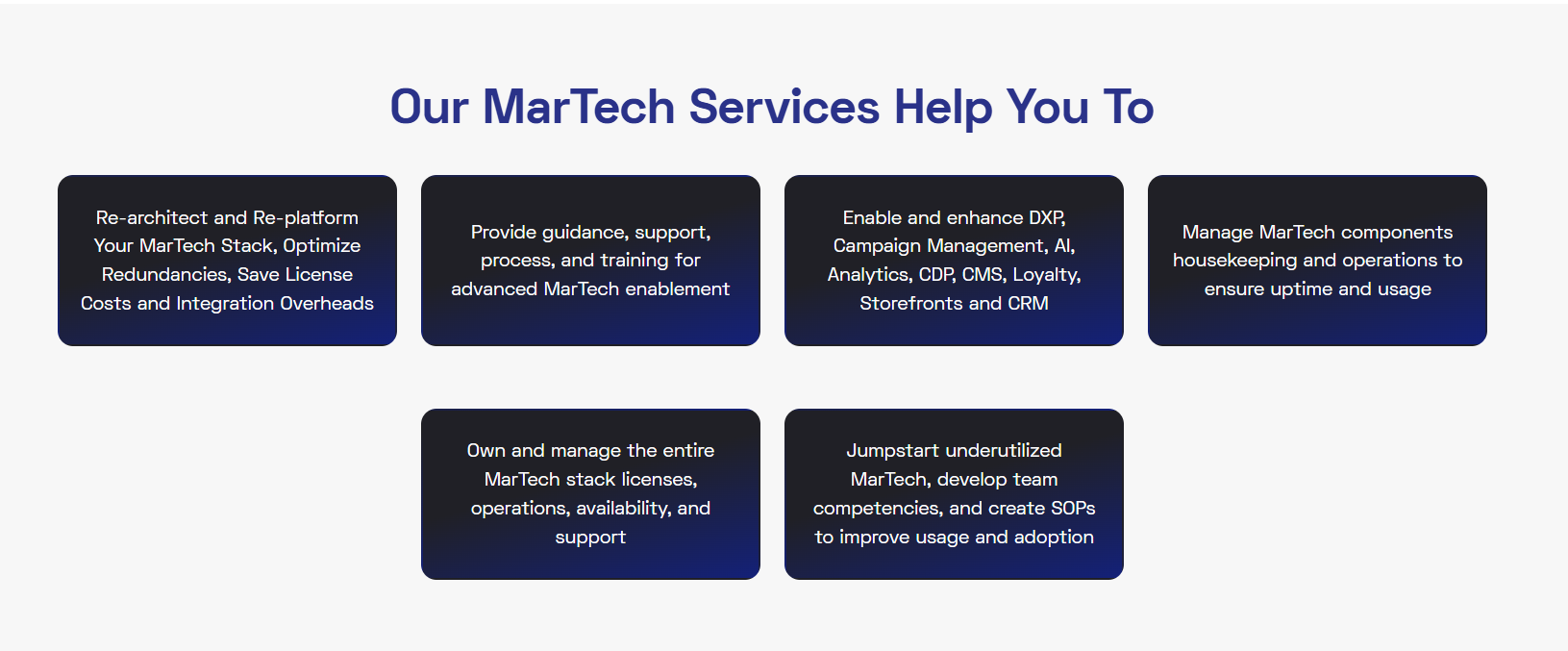 Our MarTech Services Help You To

Re-architect and Re-platform Your MarTech Stack, Optimize Redundancies, Save License Costs and Integration Overheads

Provide guidance, support, process, and training for advanced MarTech enablement

Enable and enhance DXP, Campaign Management, AI, Analytics, CDP, CMS, Loyalty, Storefronts and CRM

Manage MarTech components housekeeping and operations to ensure uptime and usage

Own and manage the entire MarTech stack licenses, operations, availability, and support

Jumpstart underutilized MarTech, develop team competencies, and create SOPs to improve usage and adoption